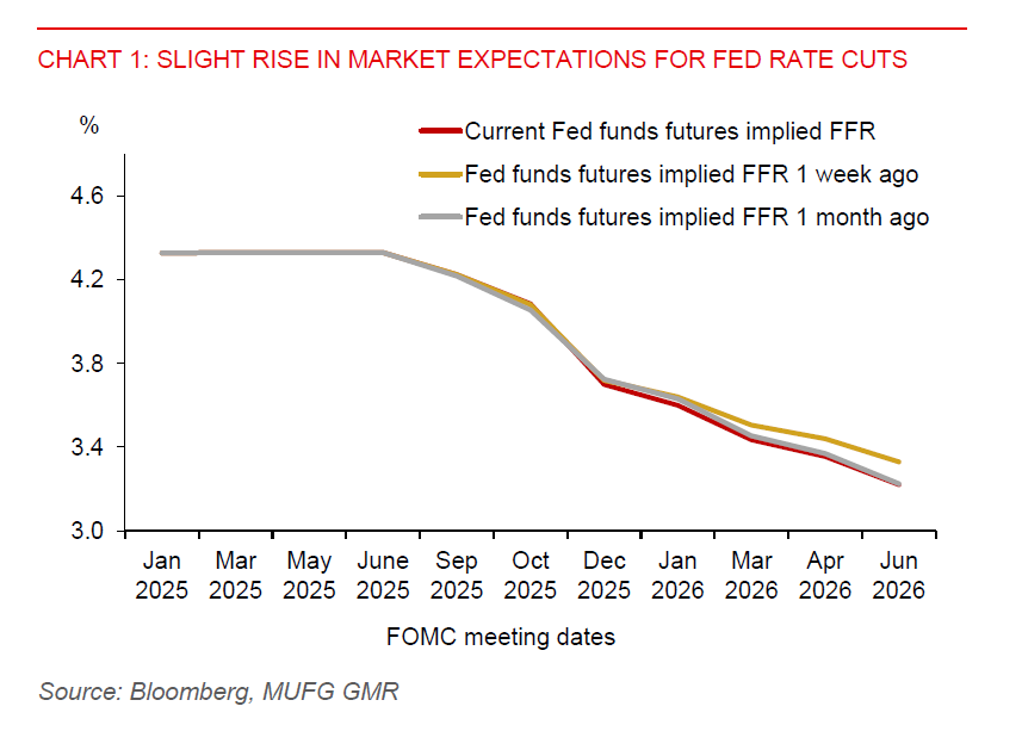 CHART 1: SLIGHT RISE IN MARKET EXPECTATIONS FOR FED RATE CUTS

%

Current Fed funds futures implied FFR
Fed funds futures implied FFR 1 week ago
Fed funds futures implied FFR 1 month ago

4.6
4.2
3.8
3.4
3.0

Jan 2025
Mar 2025
May 2025
June 2025
Sep 2025
Oct 2025
Dec 2025
Jan 2026
Mar 2026
Apr 2026
Jun 2026

FOMC meeting dates

Source: Bloomberg, MUFG GMR